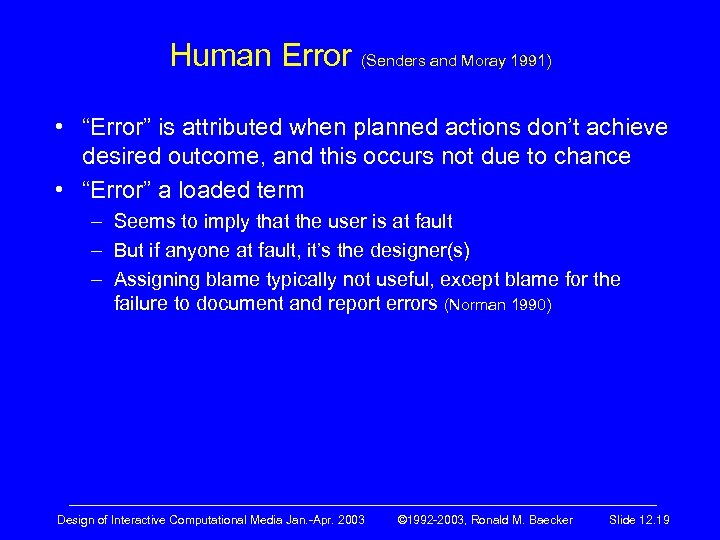 Human Error (Senders and Moray 1991)

• “Error” is attributed when planned actions don’t achieve desired outcome, and this occurs not due to chance
• “Error” a loaded term
– Seems to imply that the user is at fault
– But if anyone at fault, it’s the designer(s)
– Assigning blame typically not useful, except blame for the failure to document and report errors (Norman 1990)

Design of Interactive Computational Media Jan.-Apr. 2003 ©1992-2003, Ronald M. Baecker Slide 12.19